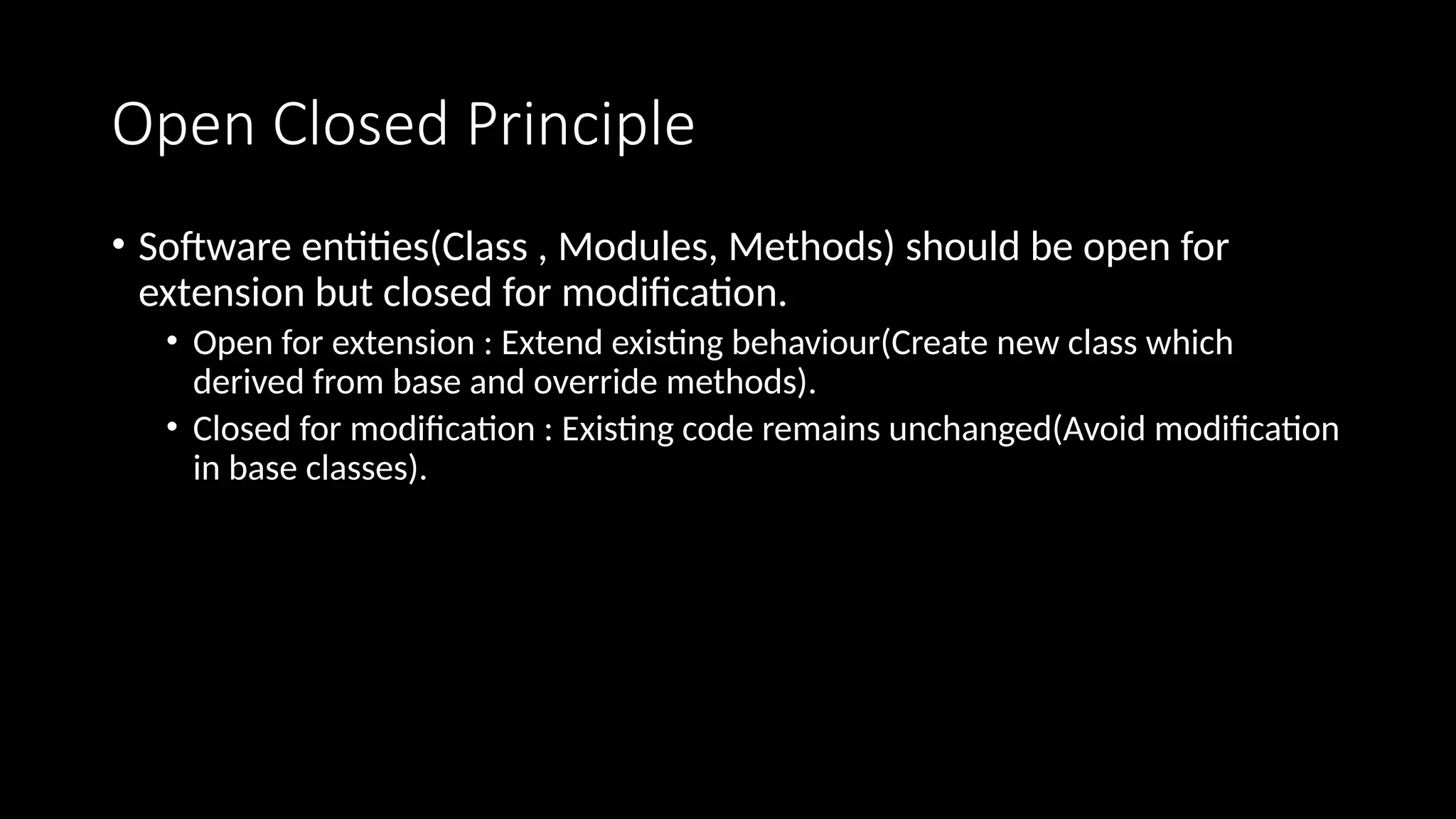 Open Closed Principle

• Software entities(Class , Modules, Methods) should be open for extension but closed for modification.

• Open for extension : Extend existing behaviour(Create new class which derived from base and override methods).

• Closed for modification : Existing code remains unchanged(Avoid modification in base classes).